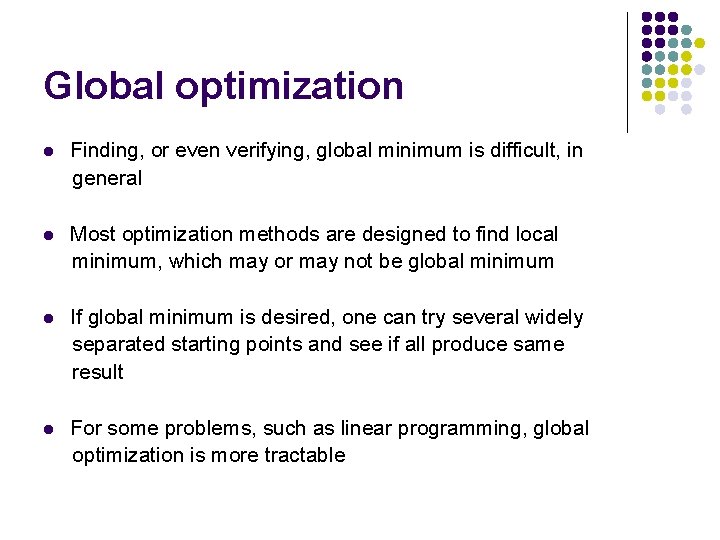 Global optimization

- Finding, or even verifying, global minimum is difficult, in general

- Most optimization methods are designed to find local minimum, which may or may not be global minimum

- If global minimum is desired, one can try several widely separated starting points and see if all produce same result

- For some problems, such as linear programming, global optimization is more tractable